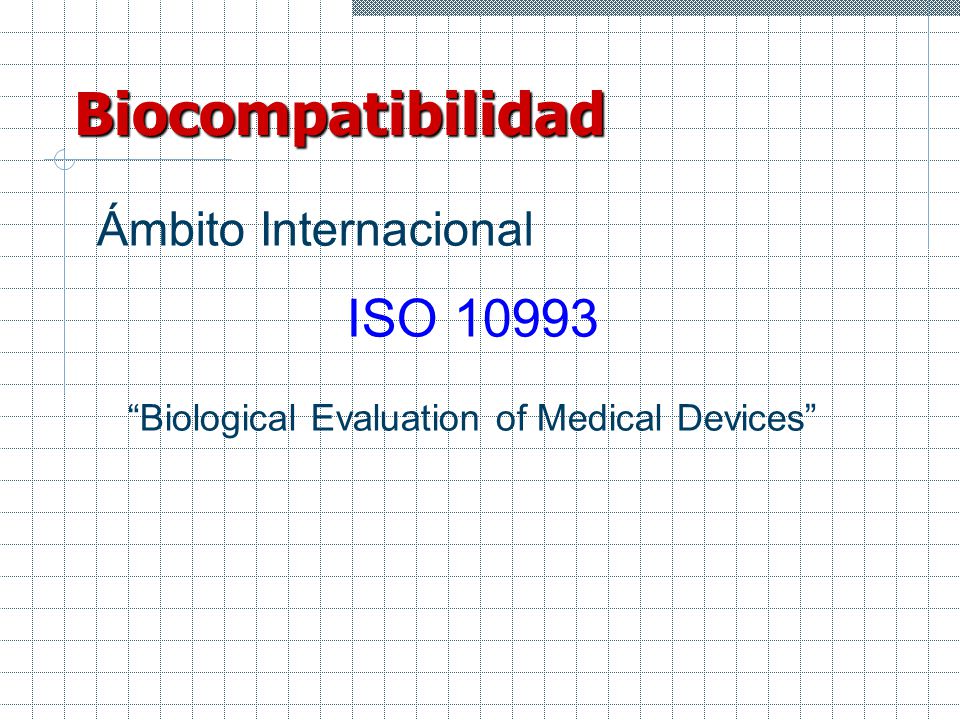 Biocompatibilidad

Ámbito Internacional

ISO 10993

“Biological Evaluation of Medical Devices”